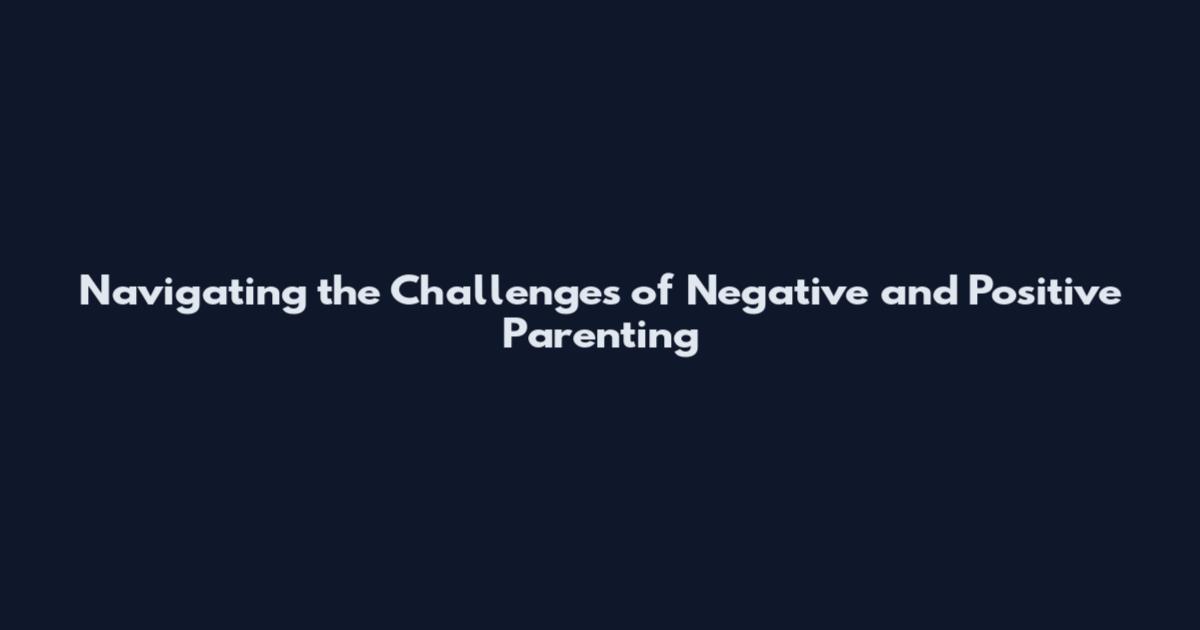 Navigating the Challenges of Negative and Positive Parenting